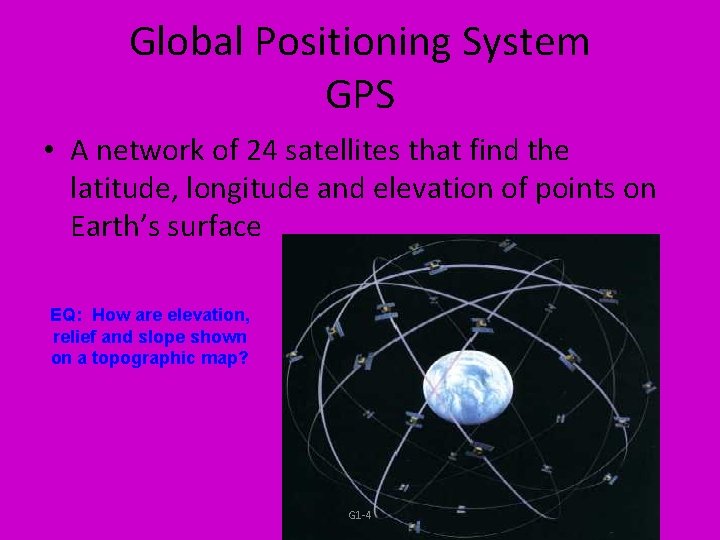 Global Positioning System
GPS

• A network of 24 satellites that find the latitude, longitude and elevation of points on Earth's surface

EQ: How are elevation, relief and slope shown on a topographic map?

G1-4